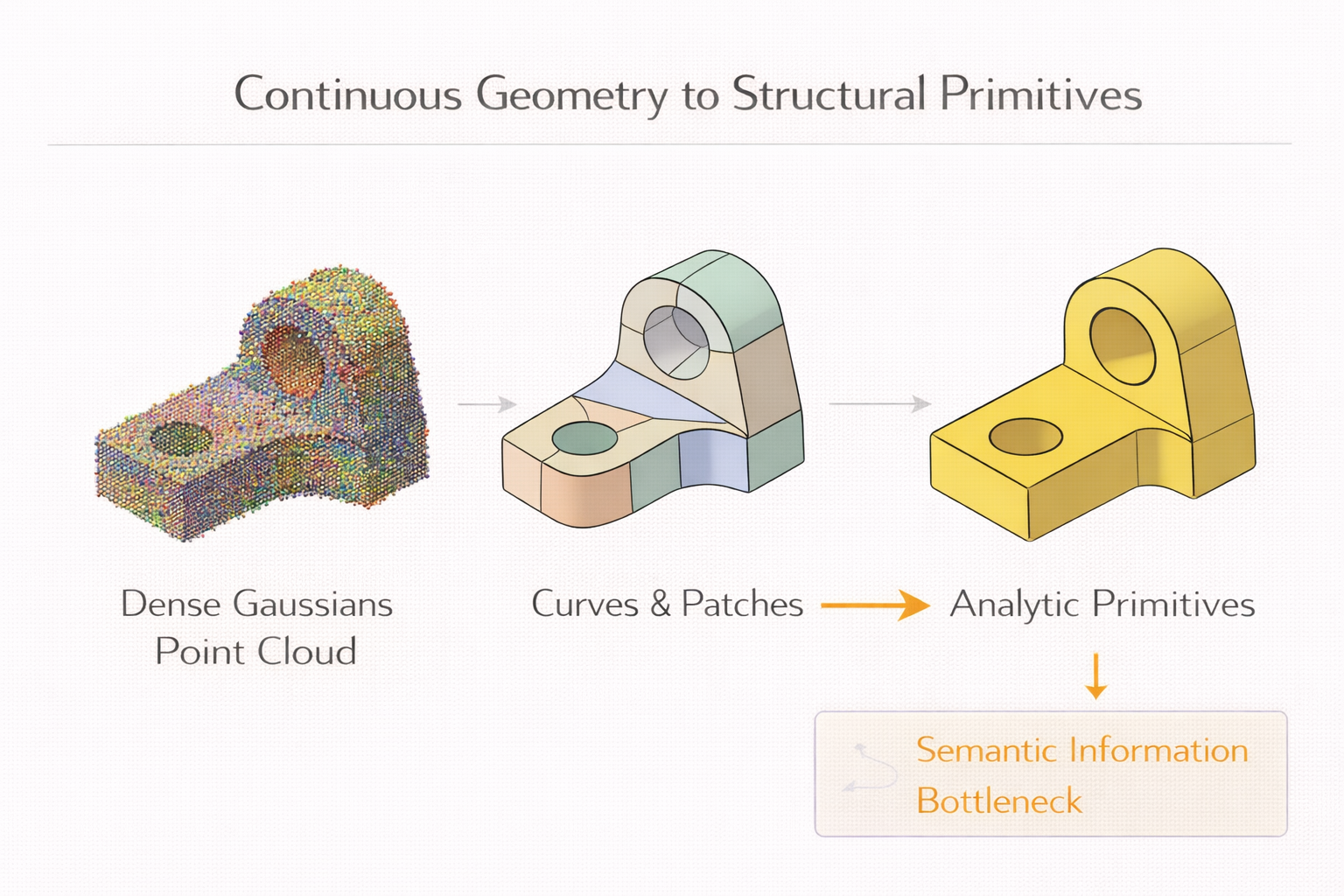 Continuous Geometry to Structural Primitives

Dense Gaussians
Point Cloud

Curves & Patches

Analytic Primitives

Semantic Information
Bottleneck